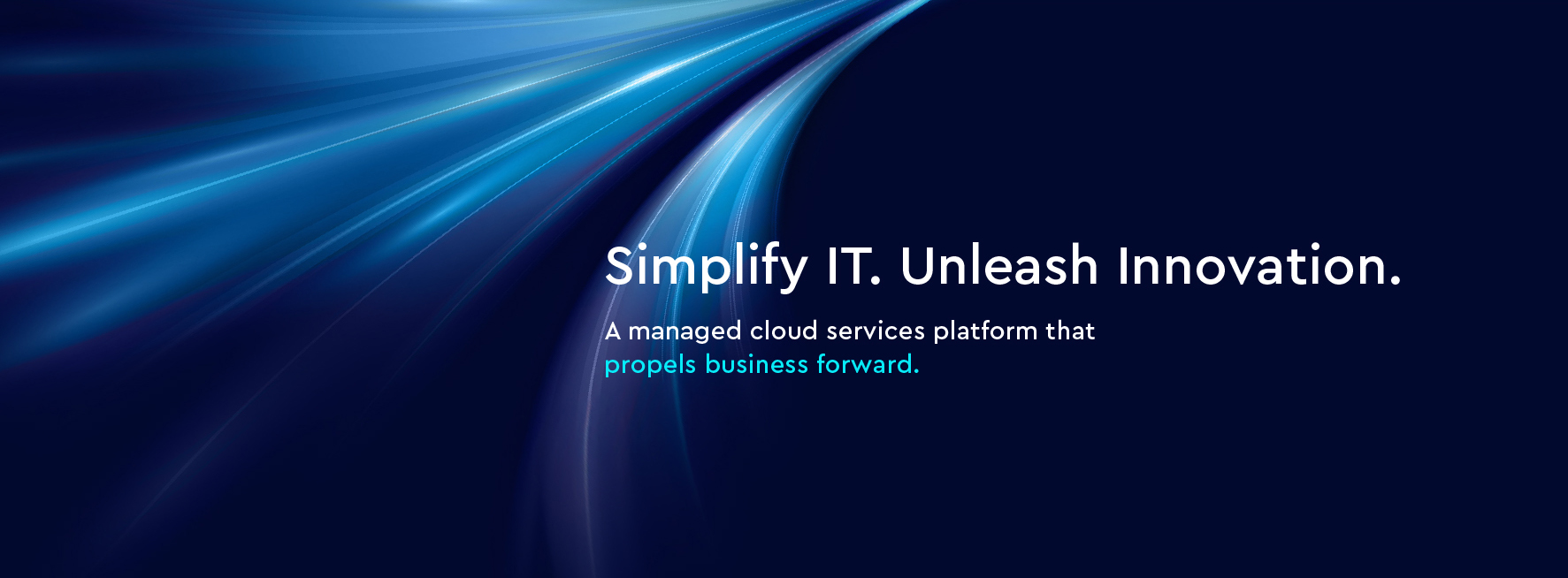 Simplify IT. Unleash Innovation.

A managed cloud services platform that propels business forward.